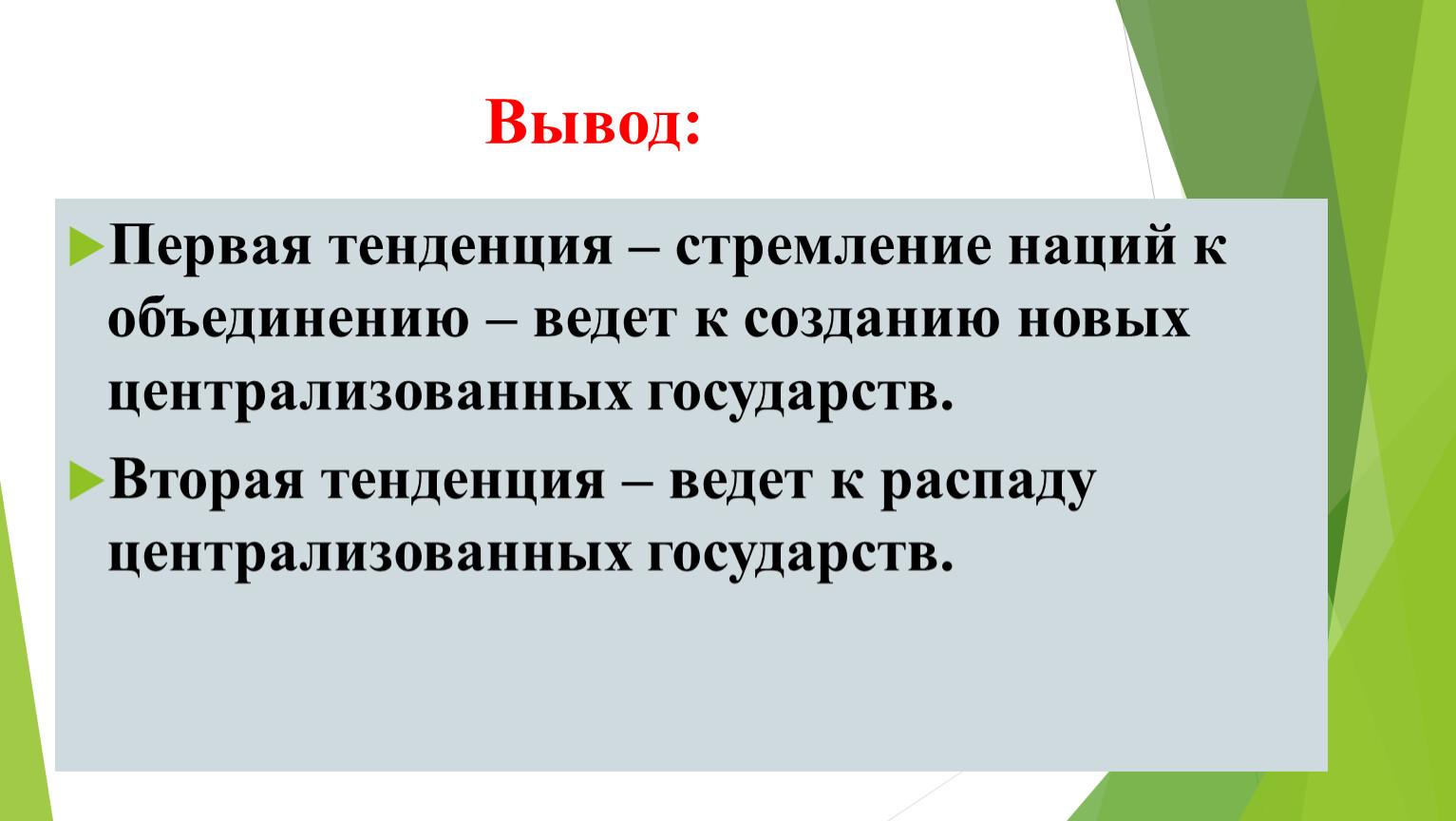 Вывод:

Первая тенденция – стремление наций к объединению – ведет к созданию новых централизованных государств.

Вторая тенденция – ведет к распаду централизованных государств.